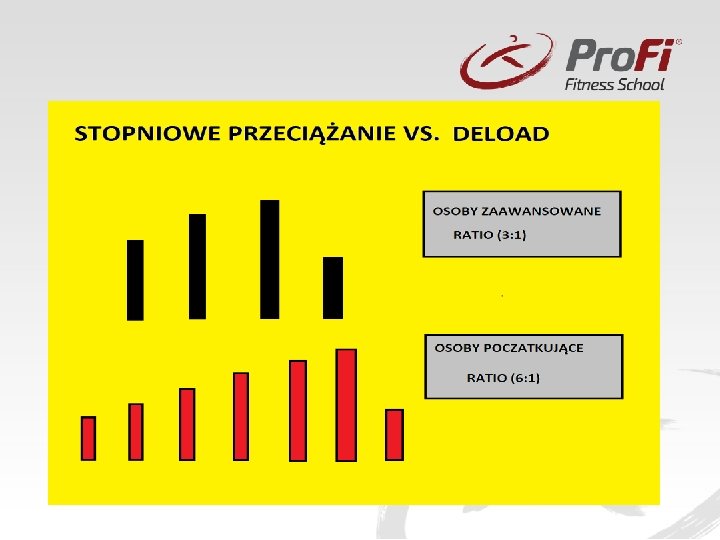 ProFi®
Fitness School

STOPNIOWE PRZECIĄŻANIE VS. DELOAD

OSOBY ZAAWANSOWANE
RATIO (3:1)

OSOBY POCZATKUJĄCE
RATIO (6:1)